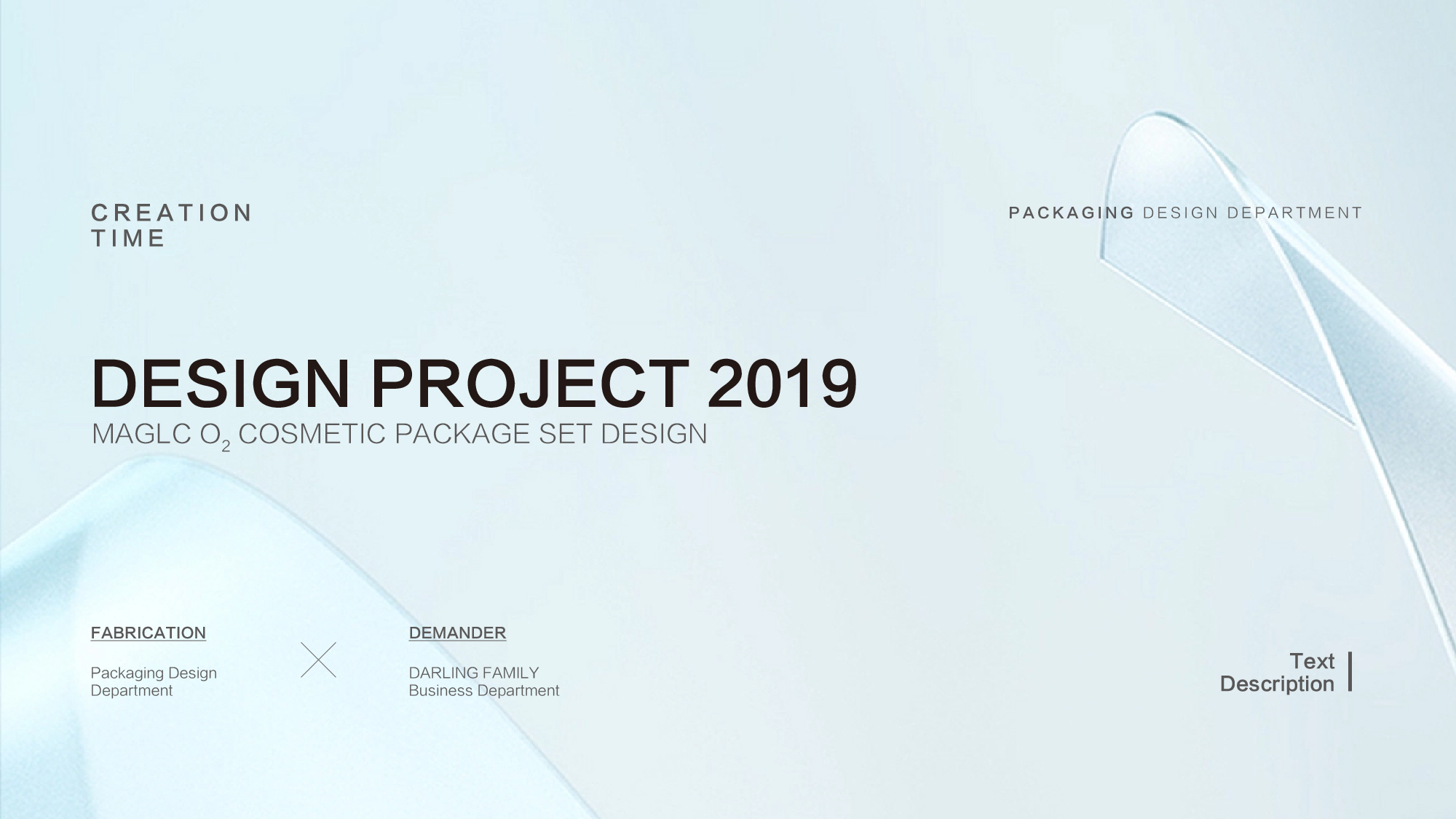 CREATION
TIME

PACKAGING DESIGN DEPARTMENT

DESIGN PROJECT 2019

MAGLC $O_2$ COSMETIC PACKAGE SET DESIGN

FABRICATION

Packaging Design
Department

DEMANDER

DARLING FAMILY
Business Department

Text
Description